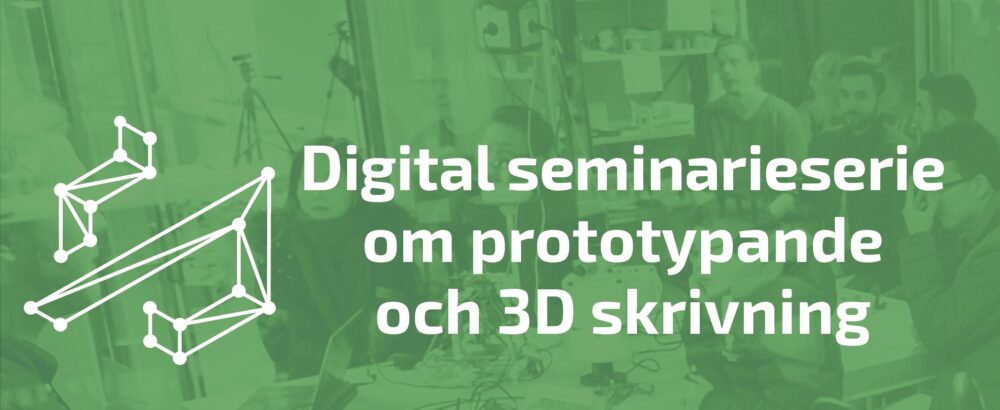 Digital seminarieserie om prototypande och 3D skrivning